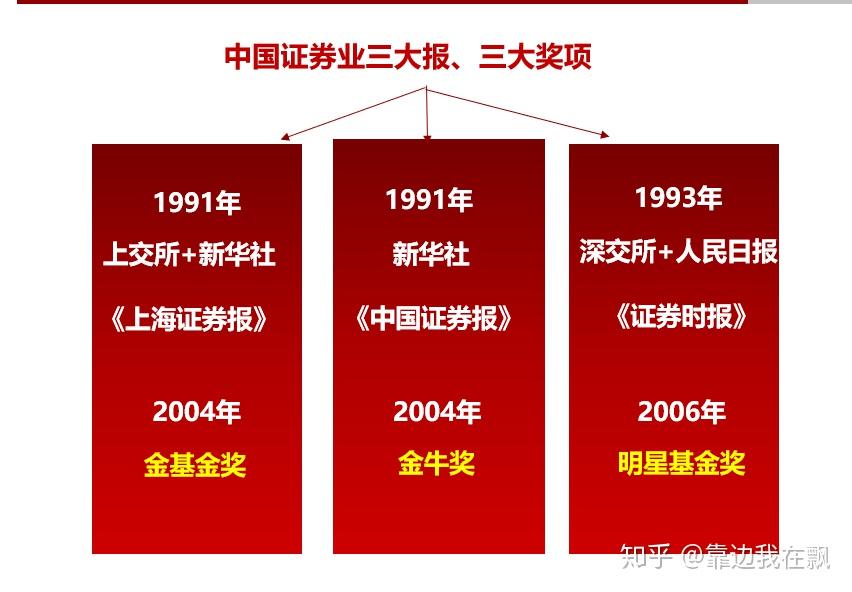 中国证券业三大报、三大奖项

1991年
上交所+新华社
《上海证券报》

2004年
金基金奖

1991年
新华社
《中国证券报》

2004年
金牛奖

1993年
深交所+人民日报
《证券时报》

2006年
明星基金奖

知乎 @靠边我在飘